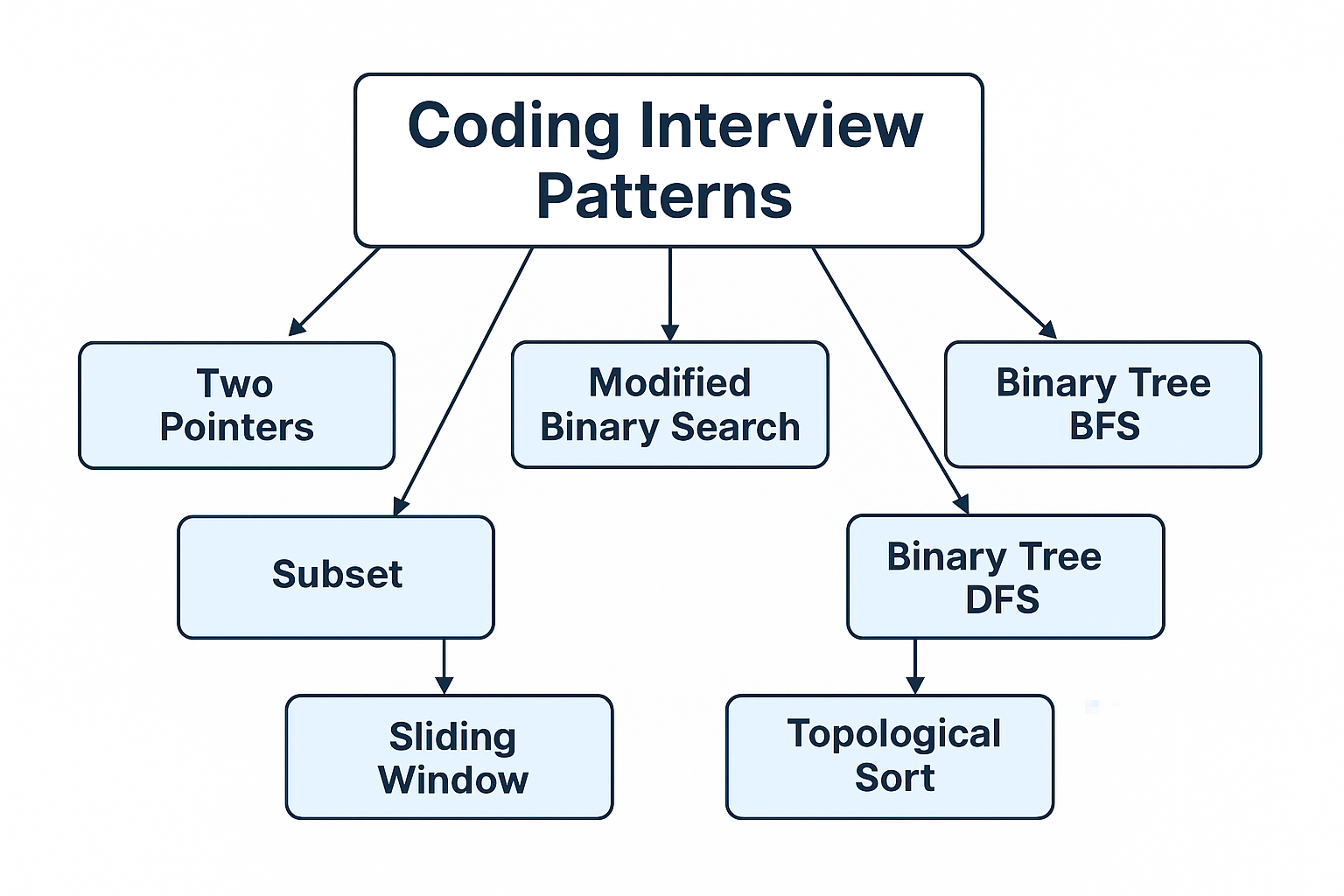 Coding Interview Patterns

Two Pointers

Modified Binary Search

Binary Tree BFS

Subset

Binary Tree DFS

Sliding Window

Topological Sort